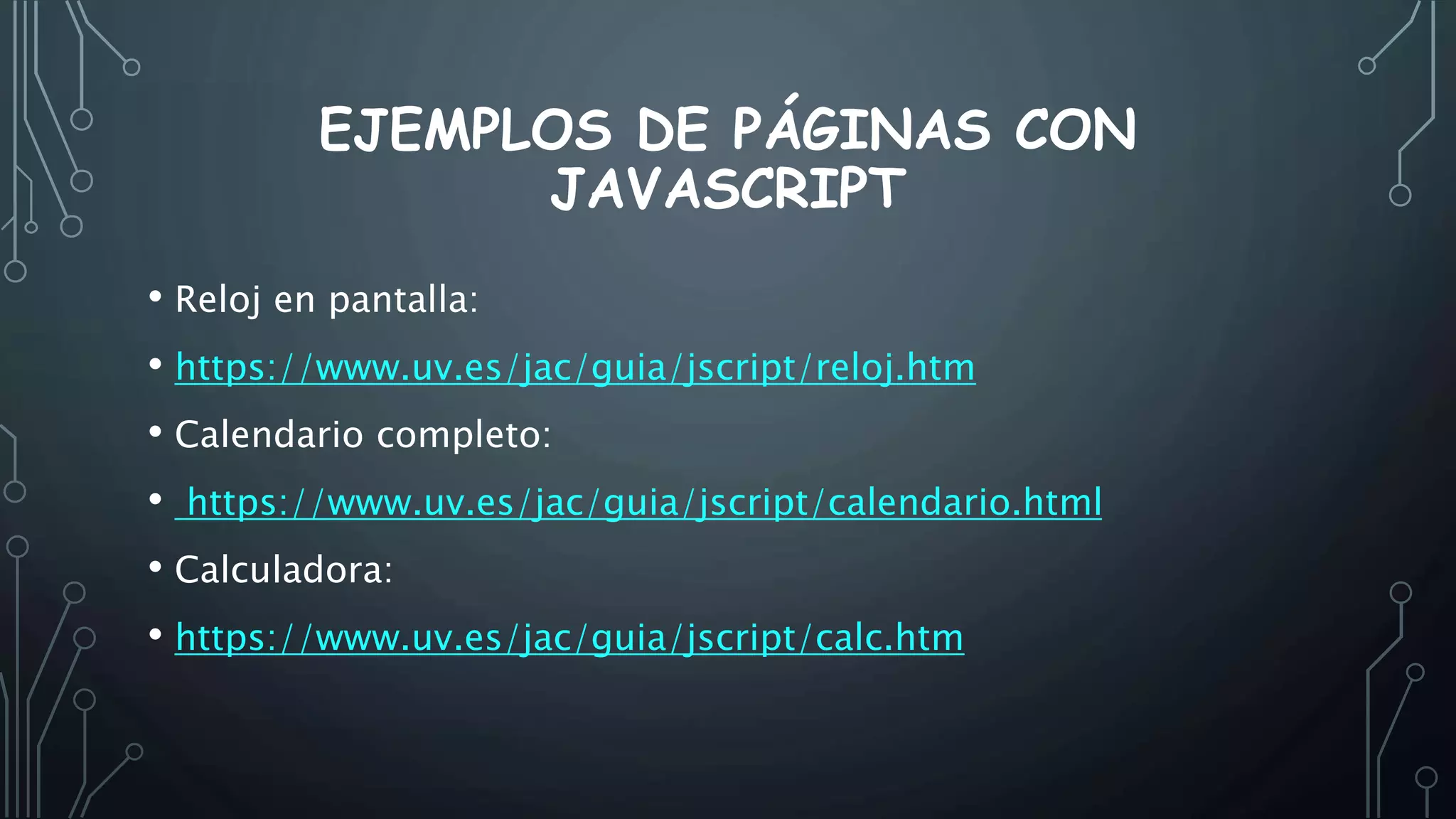 EJEMPLOS DE PÁGINAS CON JAVASCRIPT

• Reloj en pantalla:
• https://www.uv.es/jac/guia/jscript/reloj.htm
• Calendario completo:
• https://www.uv.es/jac/guia/jscript/calendario.html
• Calculadora:
• https://www.uv.es/jac/guia/jscript/calc.htm